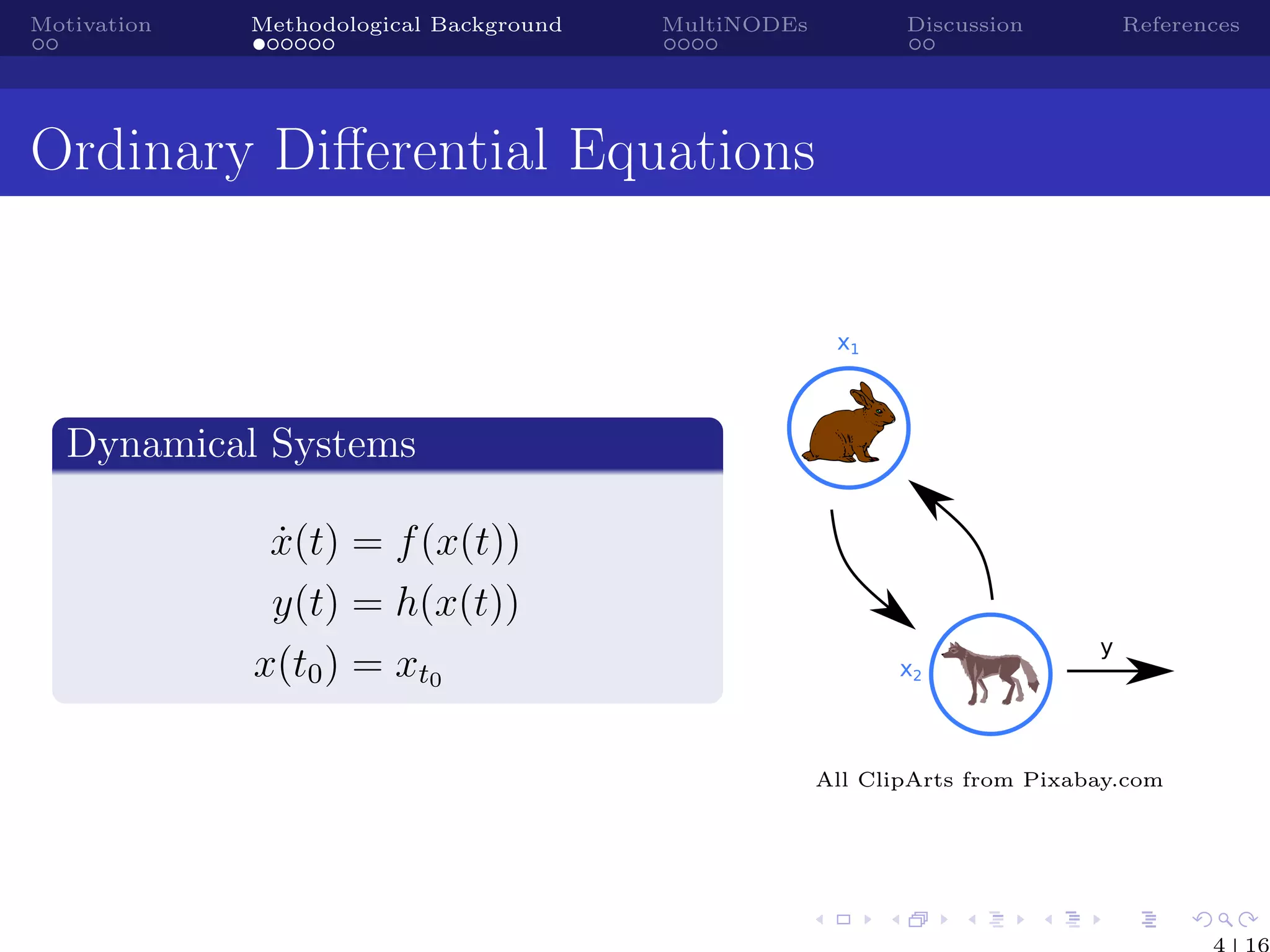 Motivation
Methodological Background
MultiNODEs
Discussion
References

Ordinary Differential Equations

Dynamical Systems

$\dot{x}(t) = f(x(t))$
$y(t) = h(x(t))$
$x(t_0) = x_{t_0}$

$x_1$
$x_2$
y

All ClipArts from Pixabay.com

4 | 16